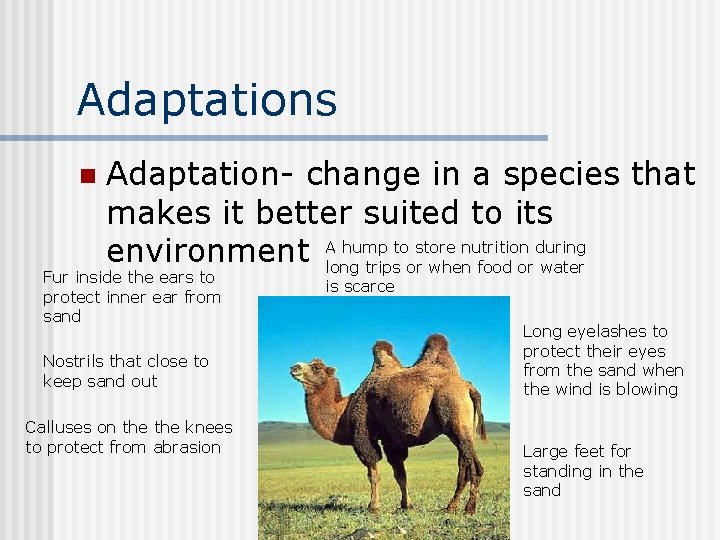 Adaptations

Adaptation- change in a species that makes it better suited to its environment

A hump to store nutrition during long trips or when food or water is scarce

Fur inside the ears to protect inner ear from sand

Nostrils that close to keep sand out

Calluses on the the knees to protect from abrasion

Long eyelashes to protect their eyes from the sand when the wind is blowing

Large feet for standing in the sand